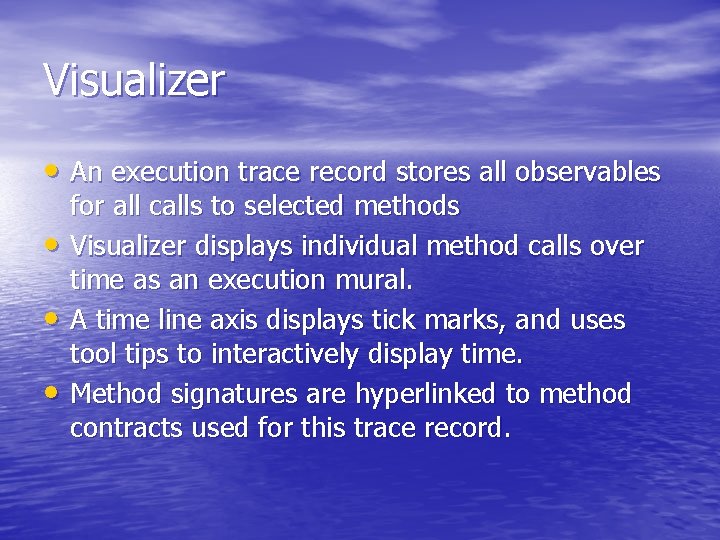 Visualizer

• An execution trace record stores all observables for all calls to selected methods
• Visualizer displays individual method calls over time as an execution mural.
• A time line axis displays tick marks, and uses tool tips to interactively display time.
• Method signatures are hyperlinked to method contracts used for this trace record.